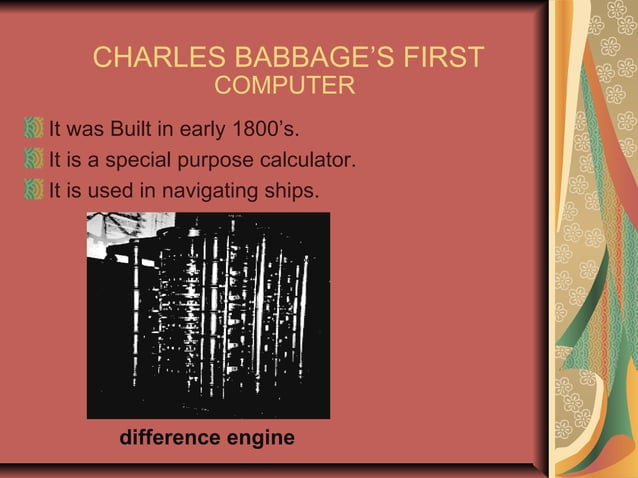 CHARLES BABBAGE'S FIRST COMPUTER

It was Built in early 1800's.

It is a special purpose calculator.

It is used in navigating ships.

difference engine